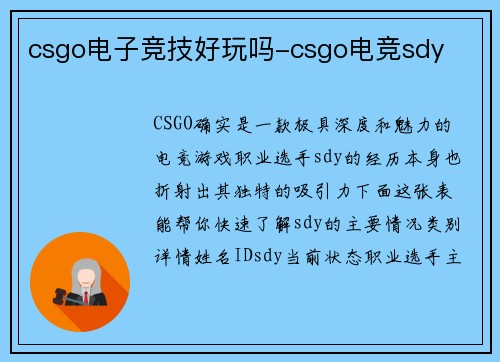 csgo电子竞技好玩吗-csgo电竞sdy

CSGO确实是一款极具深度和魅力的电竞游戏职业选手sdy的经历本身也折射出其独特的吸引力下面这张表能帮你快速了解sdy的主要情况类别详情姓名IDsdy当前状态职业选手主